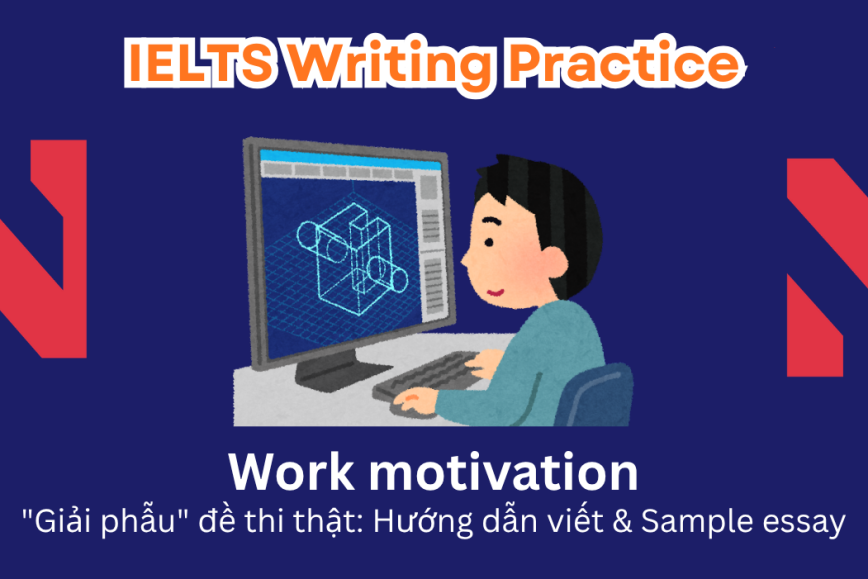 IELTS Writing Practice

Work motivation

"Giải phẫu" đề thi thật: Hướng dẫn viết & Sample essay